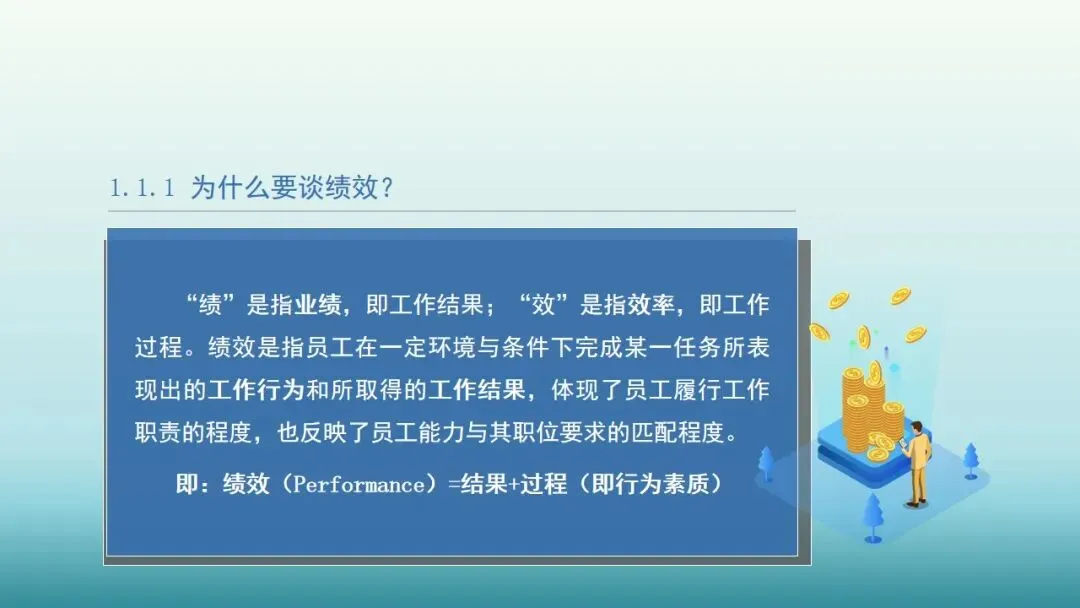 1.1.1 为什么要谈绩效？

“绩”是指业绩，即工作结果；“效”是指效率，即工作过程。绩效是指员工在一定环境与条件下完成某一任务所表现出的工作行为和所取得的工作结果，体现了员工履行工作职责的程度，也反映了员工能力与其职位要求的匹配程度。

即：绩效（Performance）=结果+过程（即行为素质）